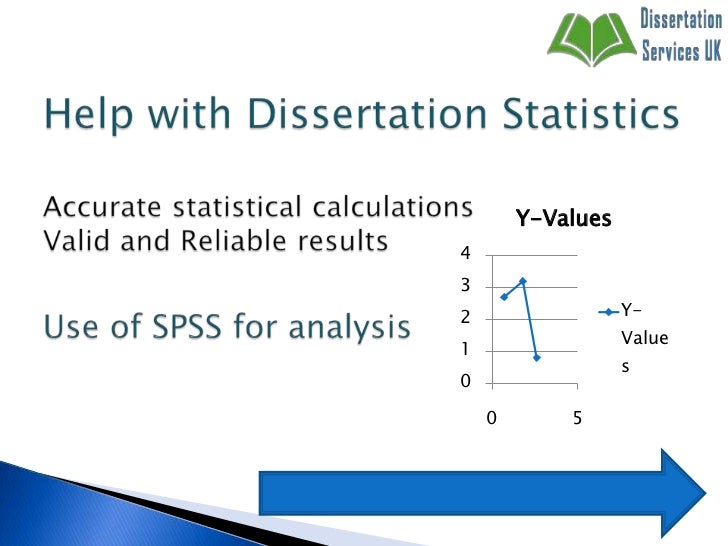 Dissertation Services UK

Help with Dissertation Statistics

Accurate statistical calculations
Valid and Reliable results

Use of SPSS for analysis

Y-Values

4
3
2
1
0

0
5

Y-Values